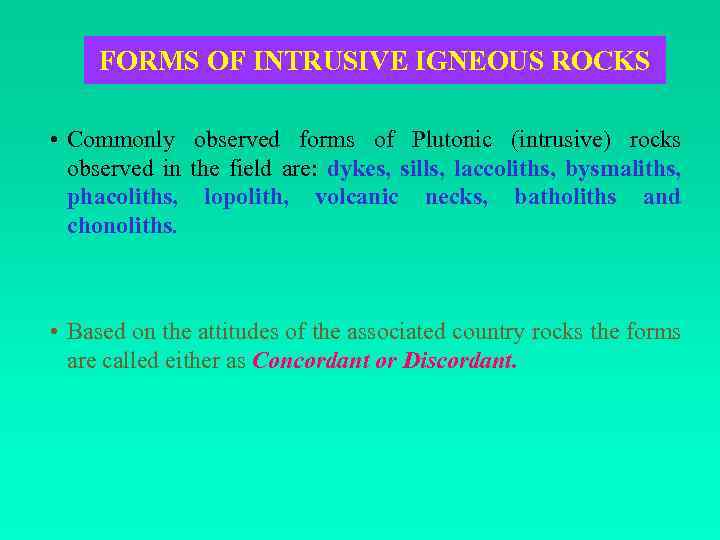 FORMS OF INTRUSIVE IGNEOUS ROCKS

• Commonly observed forms of Plutonic (intrusive) rocks observed in the field are: dykes, sills, laccoliths, bysmaliths, phacoliths, lopolith, volcanic necks, batholiths and chonoliths.

• Based on the attitudes of the associated country rocks the forms are called either as Concordant or Discordant.